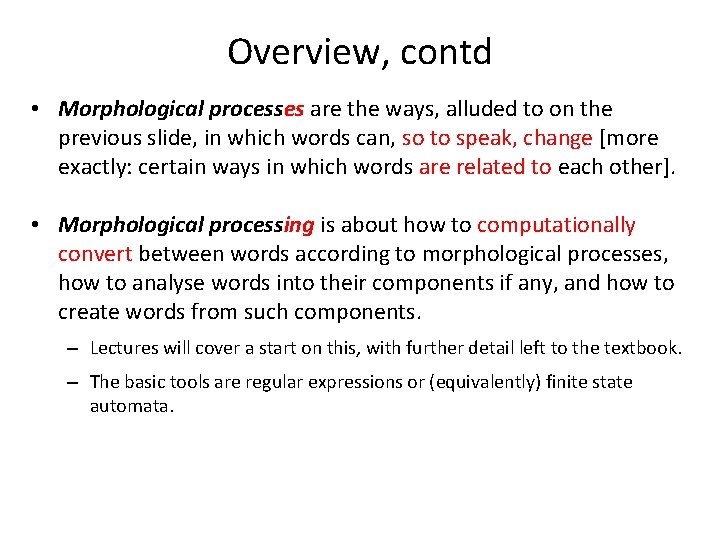 Overview, contd

• Morphological processes are the ways, alluded to on the previous slide, in which words can, so to speak, change [more exactly: certain ways in which words are related to each other].

• Morphological processing is about how to computationally convert between words according to morphological processes, how to analyse words into their components if any, and how to create words from such components.

– Lectures will cover a start on this, with further detail left to the textbook.

– The basic tools are regular expressions or (equivalently) finite state automata.